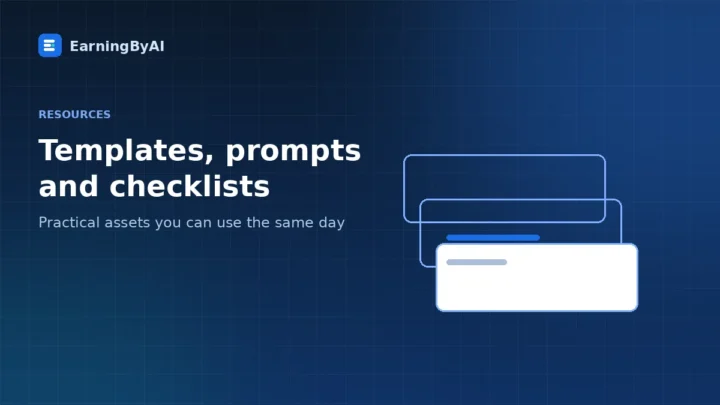 EarningByAI

RESOURCES

Templates, prompts and checklists

Practical assets you can use the same day